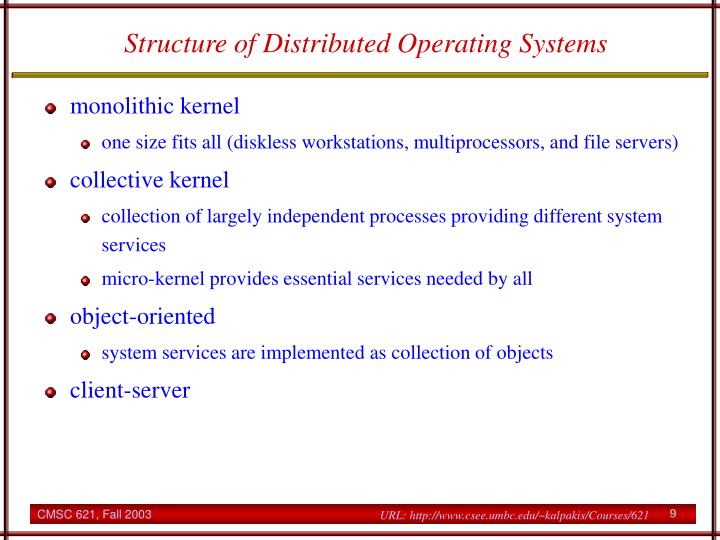 Structure of Distributed Operating Systems

monolithic kernel

one size fits all (diskless workstations, multiprocessors, and file servers)

collective kernel

collection of largely independent processes providing different system services

micro-kernel provides essential services needed by all

object-oriented

system services are implemented as collection of objects

client-server

CMSC 621, Fall 2003

URL: http://www.csee.umbc.edu/~kalpakis/Courses/621

9